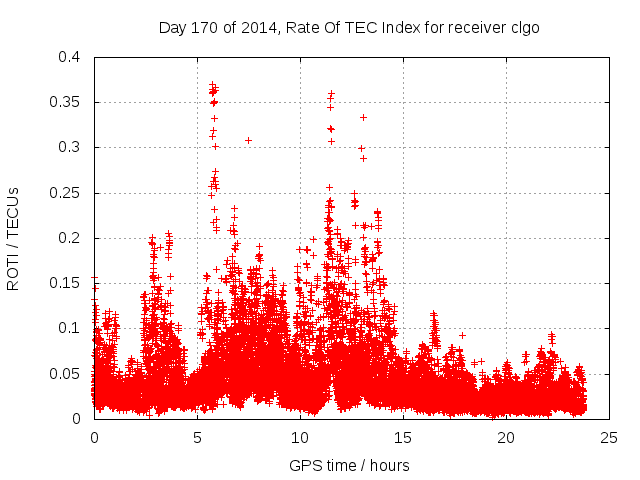 Day 170 of 2014, Rate Of TEC Index for receiver clgo

ROTI / TECUs

0.4
0.35
0.3
0.25
0.2
0.15
0.1
0.05
0

0
5
10
15
20
25

GPS time / hours